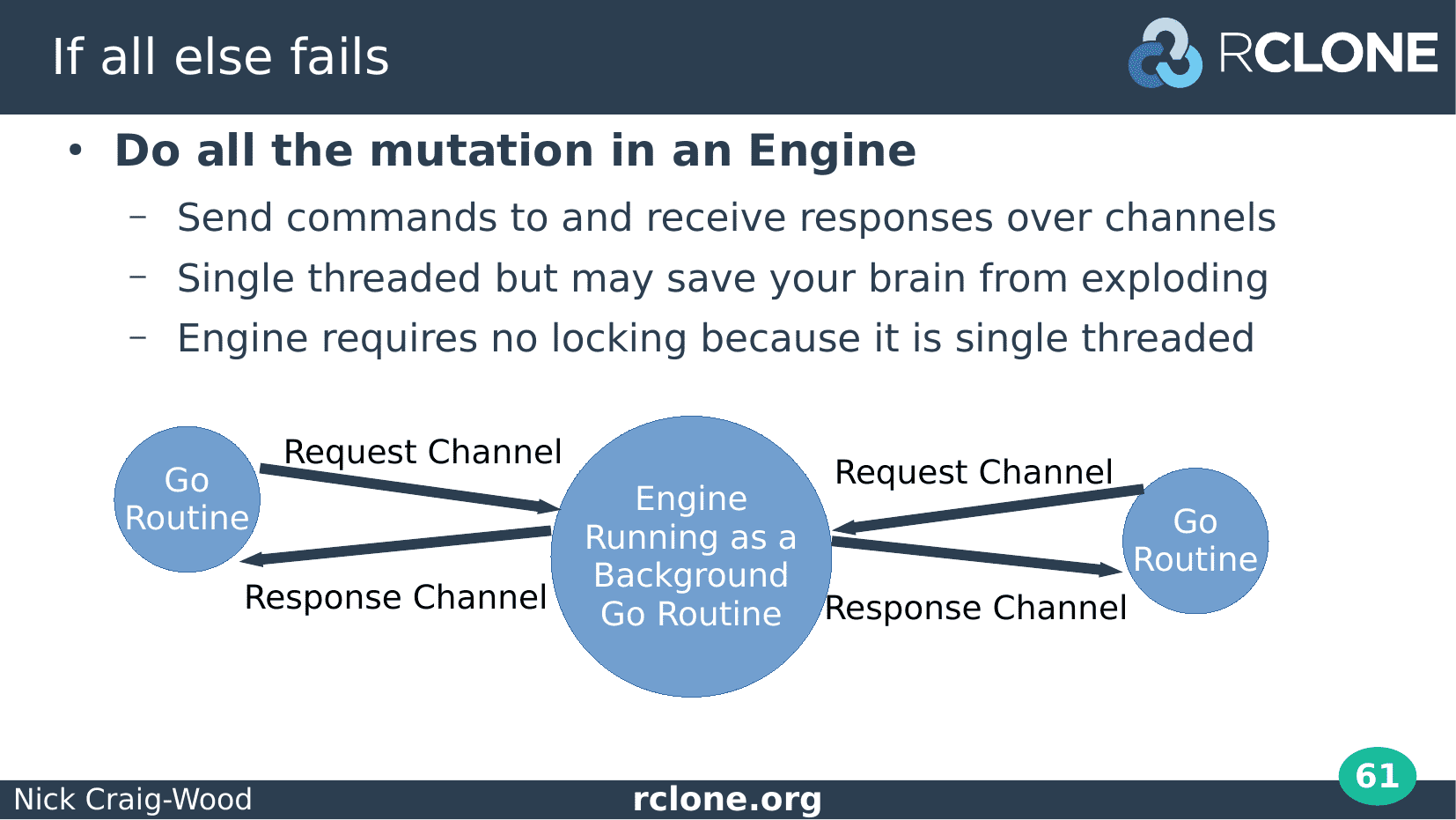 If all else fails

RCLONE

• Do all the mutation in an Engine

– Send commands to and receive responses over channels

– Single threaded but may save your brain from exploding

– Engine requires no locking because it is single threaded

Go Routine

Request Channel

Response Channel

Engine Running as a Background Go Routine

Request Channel

Response Channel

Go Routine

Nick Craig-Wood

rclone.org

61